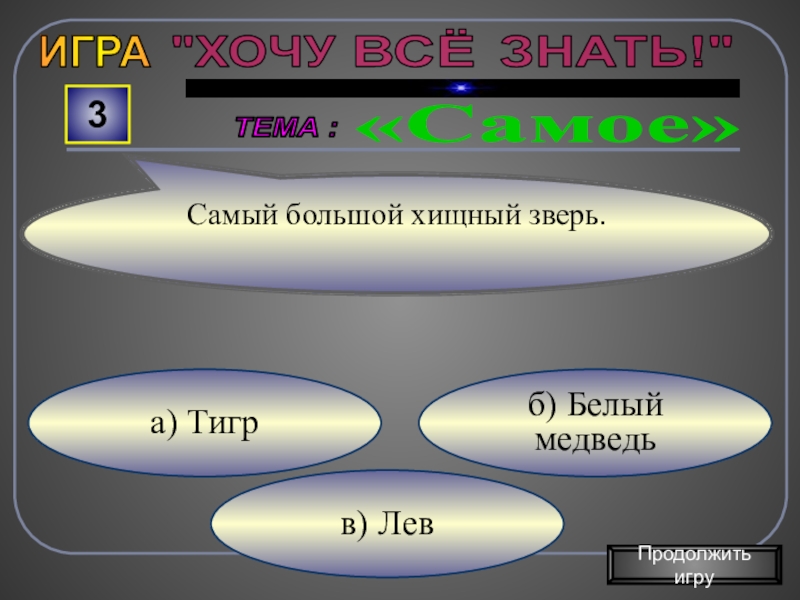 ИГРА "ХОЧУ ВСЁ ЗНАТЬ!"

3

ТЕМА : «Самое»

Самый большой хищный зверь.

а) Тигр

б) Белый медведь

в) Лев

Продолжить игру